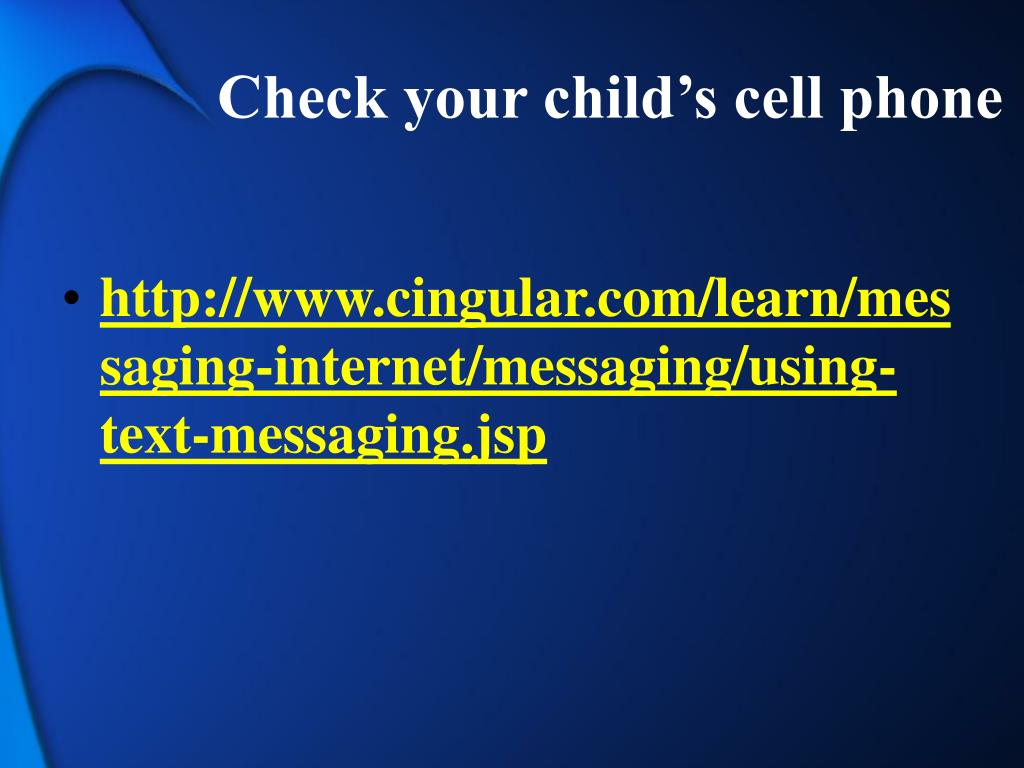 Check your child’s cell phone

• http://www.cingular.com/learn/messaging-internet/messaging/using-text-messaging.jsp